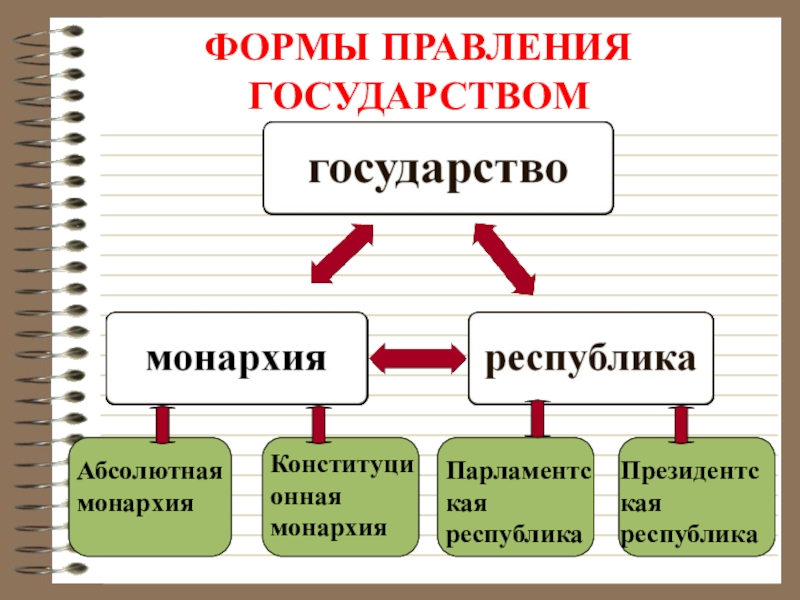 ФОРМЫ ПРАВЛЕНИЯ ГОСУДАРСТВОМ

государство

монархия

республика

Абсолютная монархия

Конституционная монархия

Парламентская республика

Президентская республика